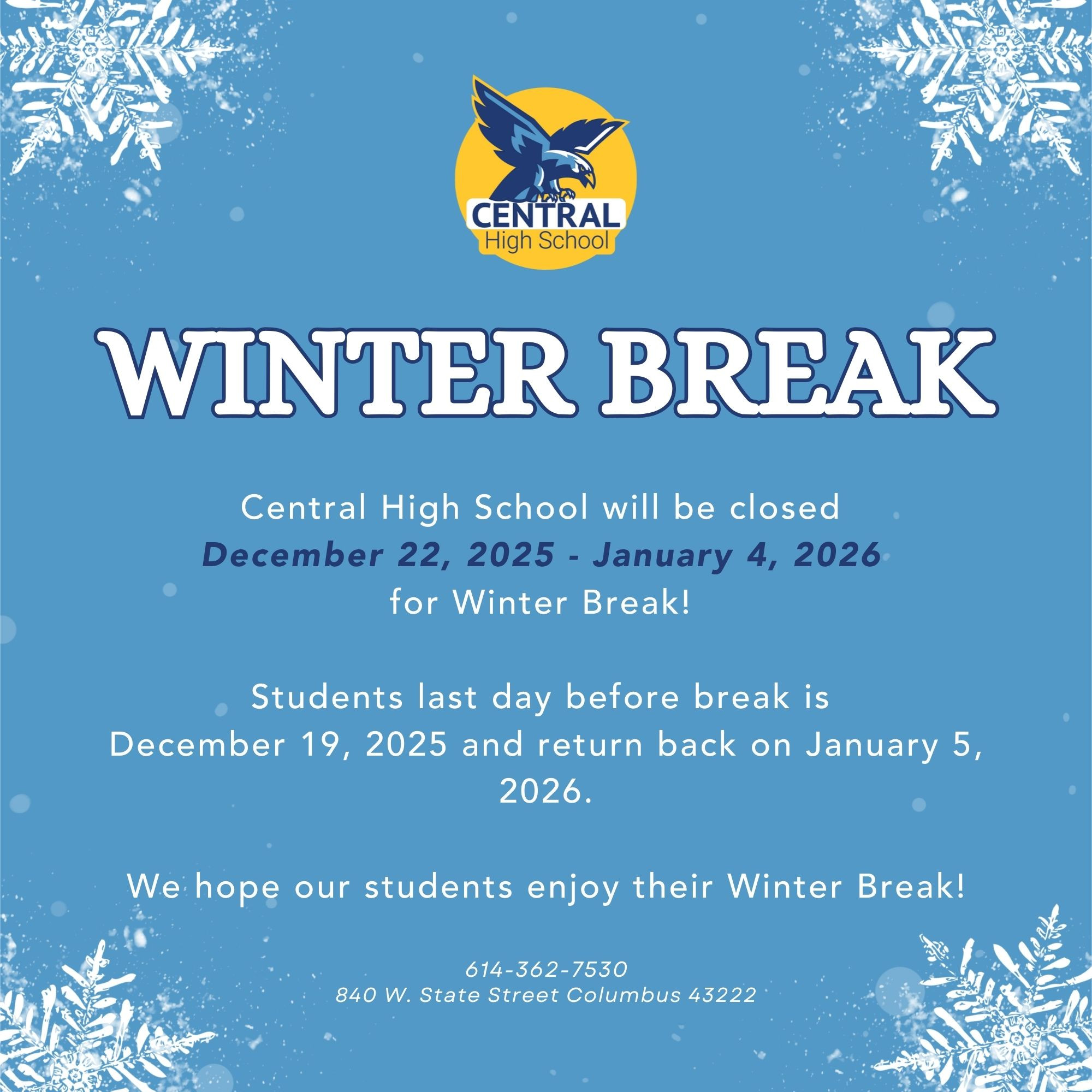 CENTRAL
High School

WINTER BREAK

Central High School will be closed
December 22, 2025 - January 4, 2026
for Winter Break!

Students last day before break is December 19, 2025 and return back on January 5, 2026.

We hope our students enjoy their Winter Break!

614-362-7530
840 W. State Street Columbus 43222